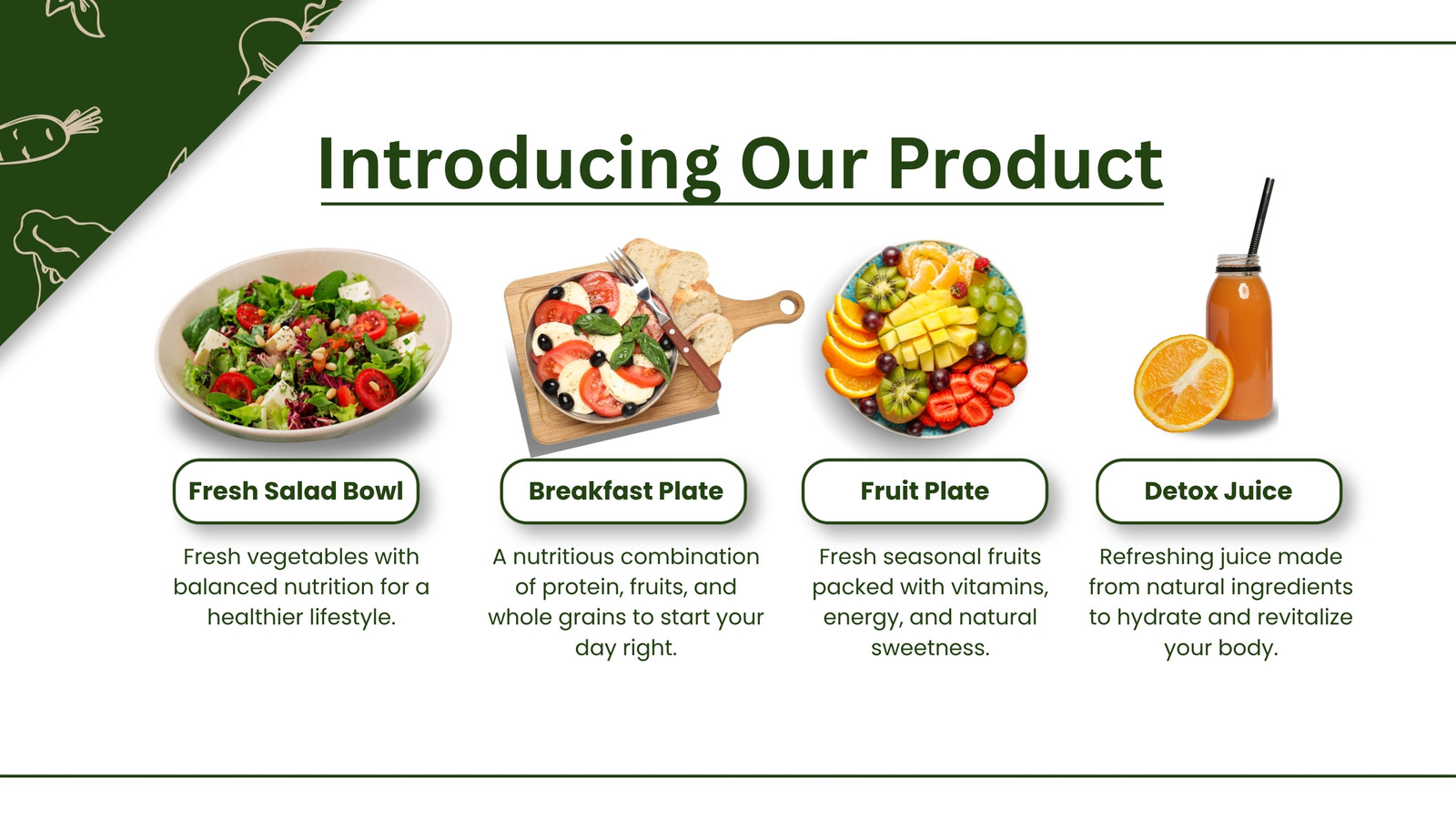 Introducing Our Product

Fresh Salad Bowl

Fresh vegetables with balanced nutrition for a healthier lifestyle.

Breakfast Plate

A nutritious combination of protein, fruits, and whole grains to start your day right.

Fruit Plate

Fresh seasonal fruits packed with vitamins, energy, and natural sweetness.

Detox Juice

Refreshing juice made from natural ingredients to hydrate and revitalize your body.